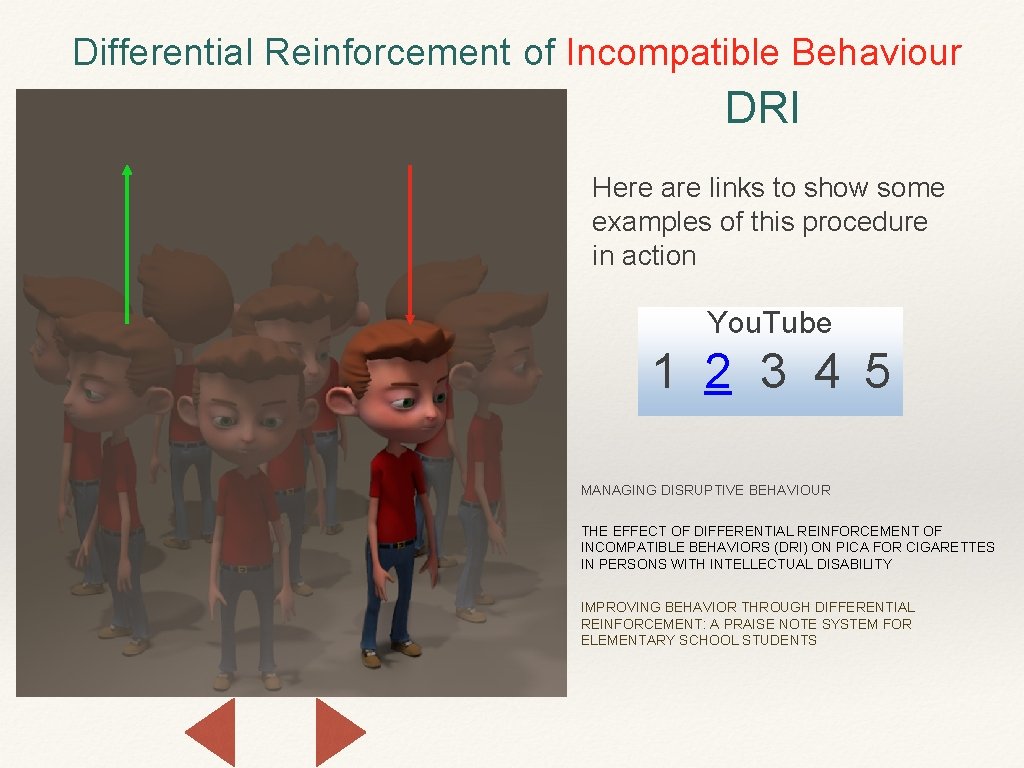 Differential Reinforcement of Incompatible Behaviour

DRI

Here are links to show some examples of this procedure in action

You.Tube

1 2 3 4 5

MANAGING DISRUPTIVE BEHAVIOUR

THE EFFECT OF DIFFERENTIAL REINFORCEMENT OF INCOMPATIBLE BEHAVIORS (DRI) ON PICA FOR CIGARETTES IN PERSONS WITH INTELLECTUAL DISABILITY

IMPROVING BEHAVIOR THROUGH DIFFERENTIAL REINFORCEMENT: A PRAISE NOTE SYSTEM FOR ELEMENTARY SCHOOL STUDENTS